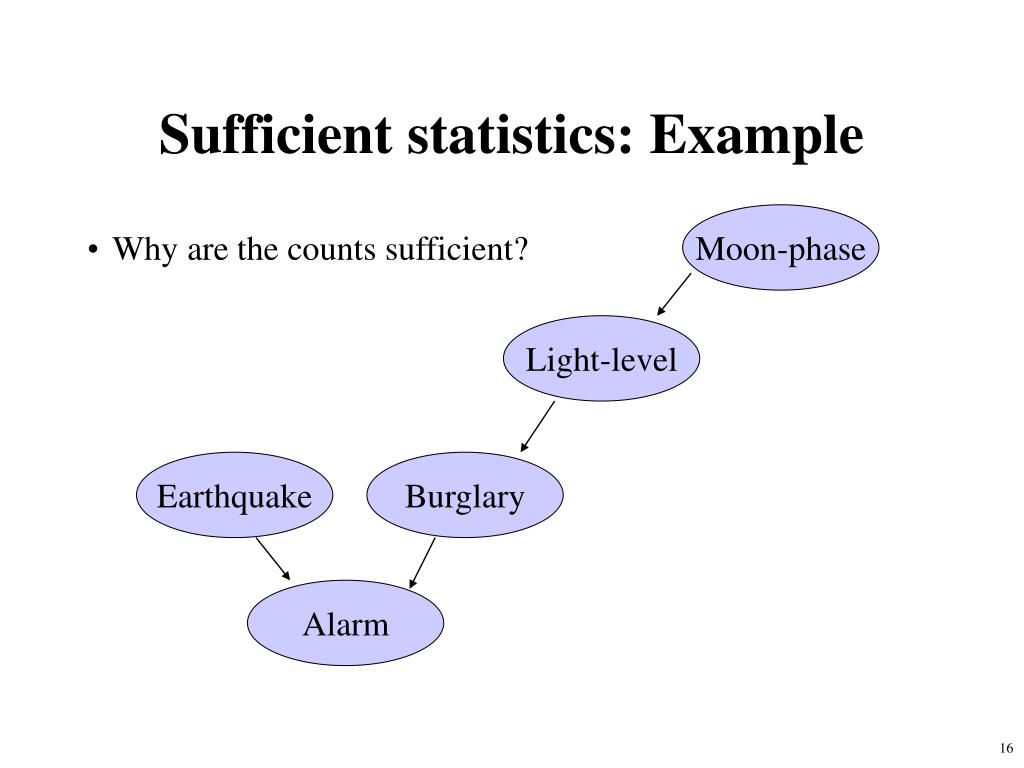 Sufficient statistics: Example

• Why are the counts sufficient?

Moon-phase

Light-level

Earthquake

Burglary

Alarm

16